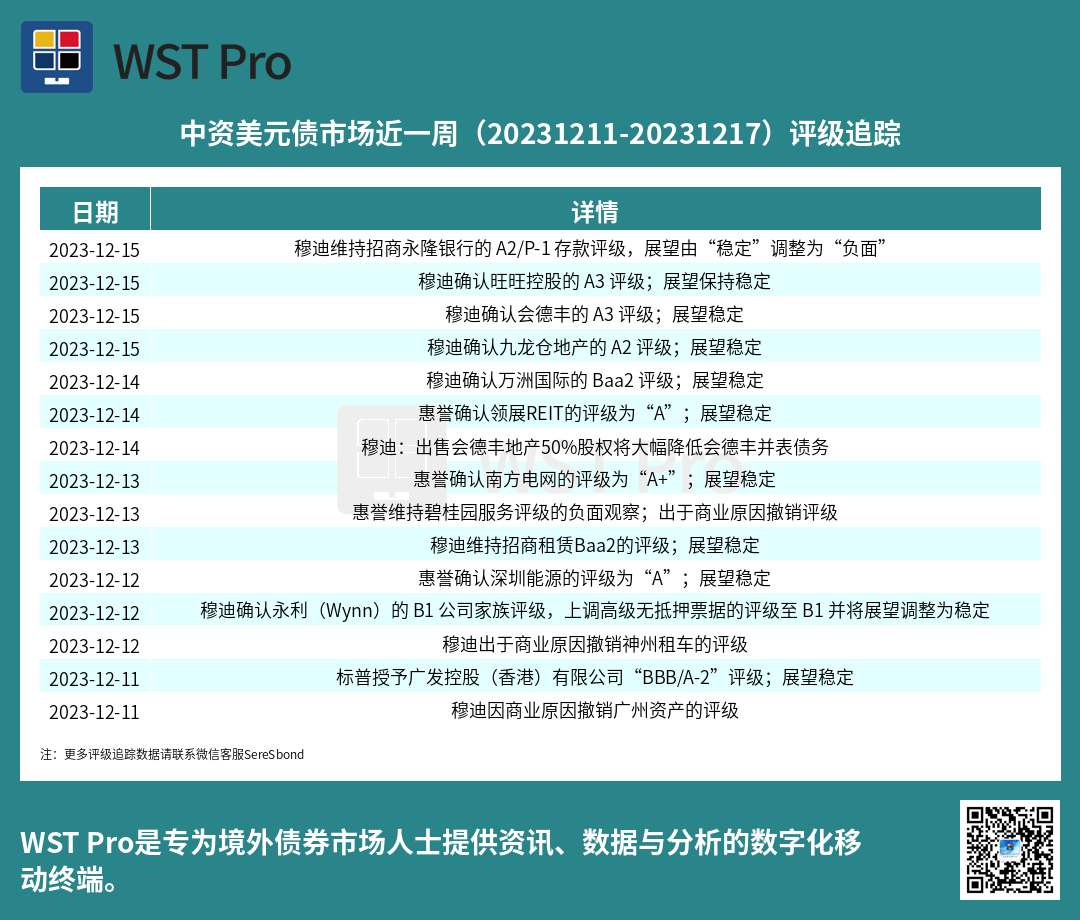 WST Pro

中资美元债市场近一周（20231211-20231217）评级追踪

| 日期 | 详情 |
|---|---|
| 2023-12-15 | 穆迪维持招商永隆银行的 A2/P-1 存款评级，展望由“稳定”调整为“负面” |
| 2023-12-15 | 穆迪确认旺旺控股的 A3 评级；展望保持稳定 |
| 2023-12-15 | 穆迪确认会德丰的 A3 评级；展望稳定 |
| 2023-12-15 | 穆迪确认九龙仓地产的 A2 评级；展望稳定 |
| 2023-12-14 | 穆迪确认万洲国际的 Baa2 评级；展望稳定 |
| 2023-12-14 | 惠誉确认领展REIT的评级为“A”；展望稳定 |
| 2023-12-14 | 穆迪：出售会德丰地产50%股权将大幅降低会德丰并表债务 |
| 2023-12-13 | 惠誉确认南方电网的评级为“A+”；展望稳定 |
| 2023-12-13 | 惠誉维持碧桂园服务评级的负面观察；出于商业原因撤销评级 |
| 2023-12-13 | 穆迪维持招商租赁Baa2的评级；展望稳定 |
| 2023-12-12 | 惠誉确认深圳能源的评级为“A”；展望稳定 |
| 2023-12-12 | 穆迪确认永利（Wynn）的 B1 公司家族评级，上调高级无抵押票据的评级至 B1 并将展望调整为稳定 |
| 2023-12-12 | 穆迪出于商业原因撤销神州租车的评级 |
| 2023-12-11 | 标普授予广发控股（香港）有限公司“BBB/A-2”评级；展望稳定 |
| 2023-12-11 | 穆迪因商业原因撤销广州资产的评级 |

注：更多评级追踪数据请联系微信客服SereSbond

WST Pro是专为境外债券市场人士提供资讯、数据与分析的数字化移动终端。